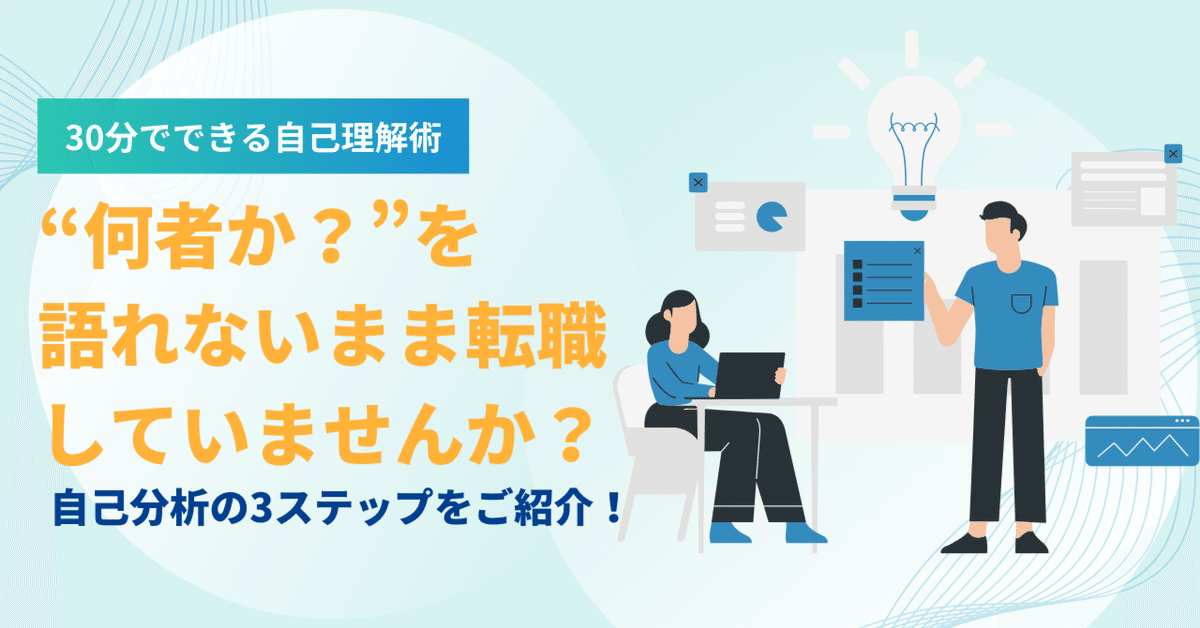 30分でできる自己理解術

“何者か？”を語れないまま転職していませんか？

自己分析の3ステップをご紹介！